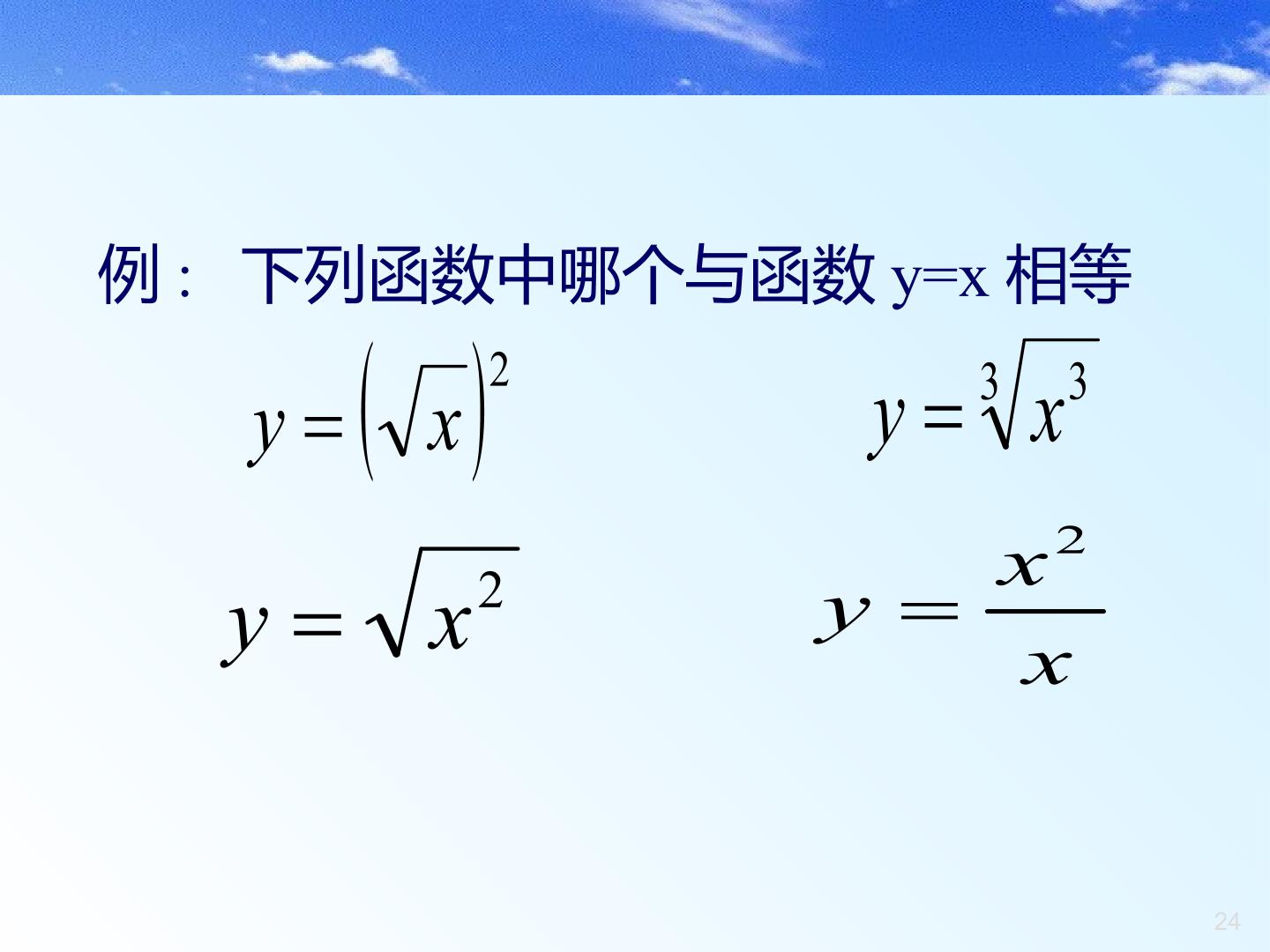 例： 下列函数中哪个与函数 y=x 相等

$y=\left(\sqrt{x}\right)^2$

$y=\sqrt[3]{x^3}$

$y=\sqrt{x^2}$

$y=\frac{x^2}{x}$

24